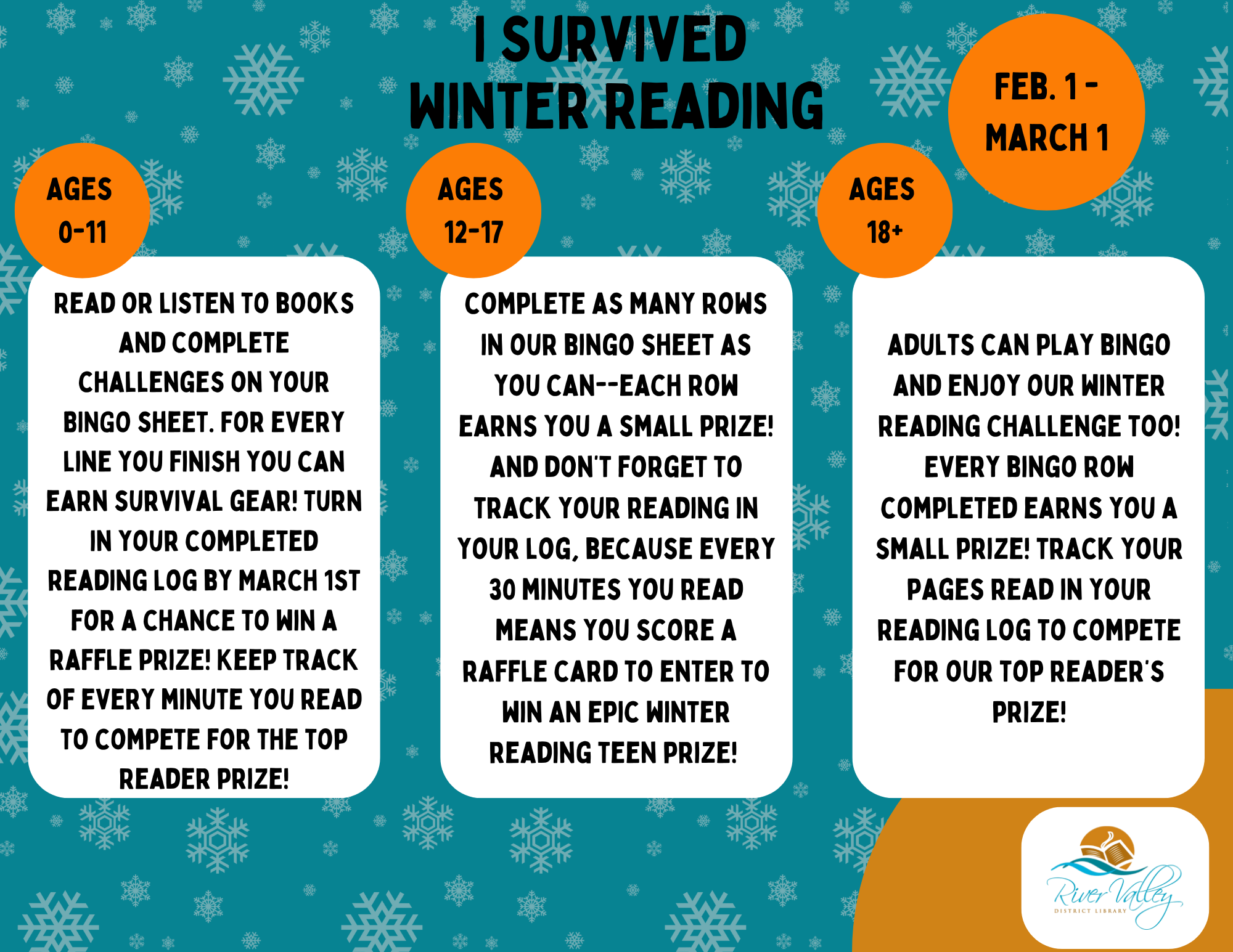 I SURVIVED WINTER READING

FEB. 1 - MARCH 1

AGES 0-11

READ OR LISTEN TO BOOKS AND COMPLETE CHALLENGES ON YOUR BINGO SHEET. FOR EVERY LINE YOU FINISH YOU CAN EARN SURVIVAL GEAR! TURN IN YOUR COMPLETED READING LOG BY MARCH 1ST FOR A CHANCE TO WIN A RAFFLE PRIZE! KEEP TRACK OF EVERY MINUTE YOU READ TO COMPETE FOR THE TOP READER PRIZE!

AGES 12-17

COMPLETE AS MANY ROWS IN OUR BINGO SHEET AS YOU CAN--EACH ROW EARNS YOU A SMALL PRIZE! AND DON'T FORGET TO TRACK YOUR READING IN YOUR LOG, BECAUSE EVERY 30 MINUTES YOU READ MEANS YOU SCORE A RAFFLE CARD TO ENTER TO WIN AN EPIC WINTER READING TEEN PRIZE!

AGES 18+

ADULTS CAN PLAY BINGO AND ENJOY OUR WINTER READING CHALLENGE TOO! EVERY BINGO ROW COMPLETED EARNS YOU A SMALL PRIZE! TRACK YOUR PAGES READ IN YOUR READING LOG TO COMPETE FOR OUR TOP READER'S PRIZE!

River Valley
DISTRICT LIBRARY